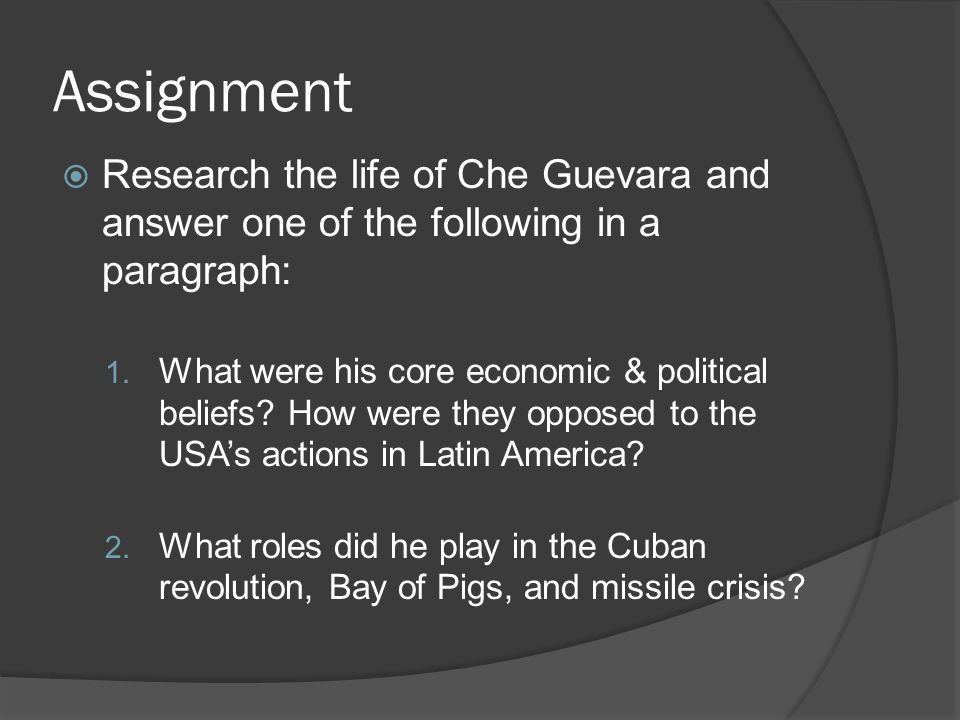 Assignment

Research the life of Che Guevara and answer one of the following in a paragraph:

1. What were his core economic & political beliefs? How were they opposed to the USA's actions in Latin America?

2. What roles did he play in the Cuban revolution, Bay of Pigs, and missile crisis?